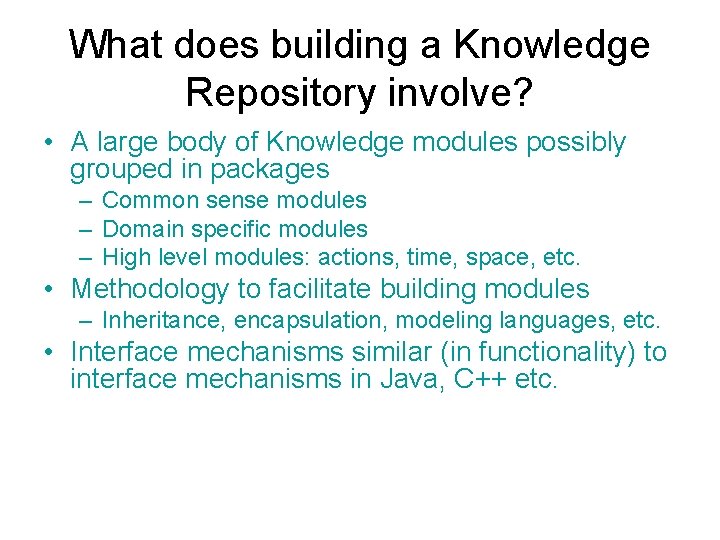 What does building a Knowledge Repository involve?

• A large body of Knowledge modules possibly grouped in packages
– Common sense modules
– Domain specific modules
– High level modules: actions, time, space, etc.
• Methodology to facilitate building modules
– Inheritance, encapsulation, modeling languages, etc.
• Interface mechanisms similar (in functionality) to interface mechanisms in Java, C++ etc.